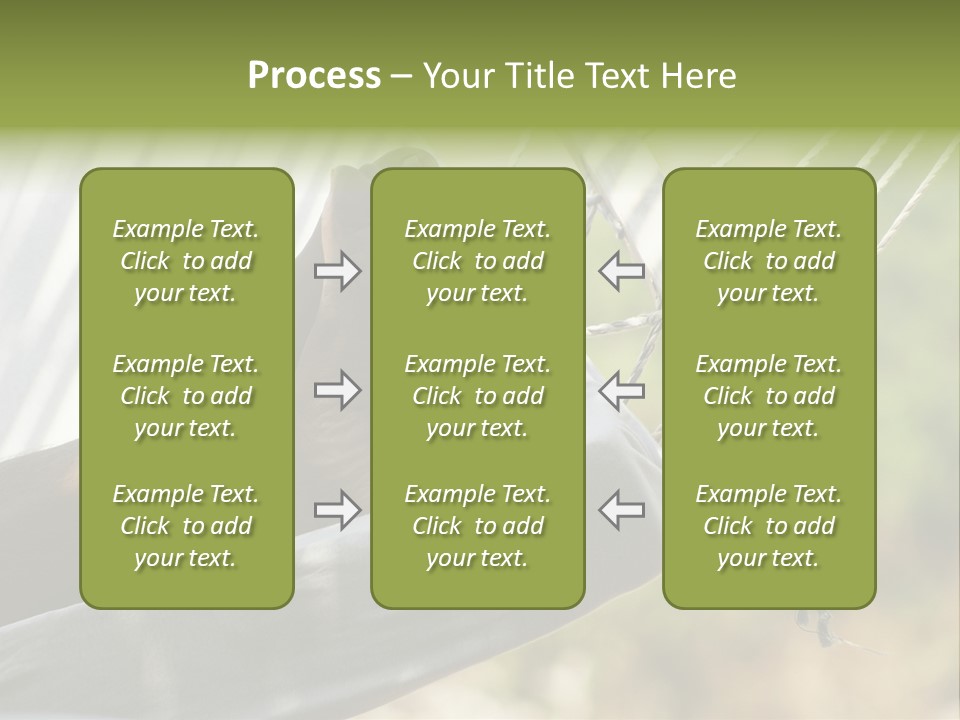 Process – Your Title Text Here

Example Text. Click to add your text.

Example Text. Click to add your text.

Example Text. Click to add your text.

Example Text. Click to add your text.

Example Text. Click to add your text.

Example Text. Click to add your text.

Example Text. Click to add your text.

Example Text. Click to add your text.

Example Text. Click to add your text.